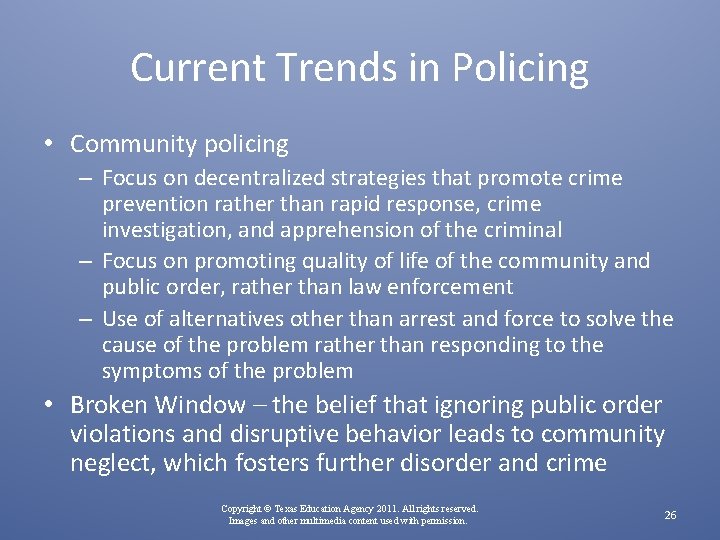 Current Trends in Policing

• Community policing
– Focus on decentralized strategies that promote crime prevention rather than rapid response, crime investigation, and apprehension of the criminal
– Focus on promoting quality of life of the community and public order, rather than law enforcement
– Use of alternatives other than arrest and force to solve the cause of the problem rather than responding to the symptoms of the problem

• Broken Window – the belief that ignoring public order violations and disruptive behavior leads to community neglect, which fosters further disorder and crime

Copyright © Texas Education Agency 2011. All rights reserved.
Images and other multimedia content used with permission.

26